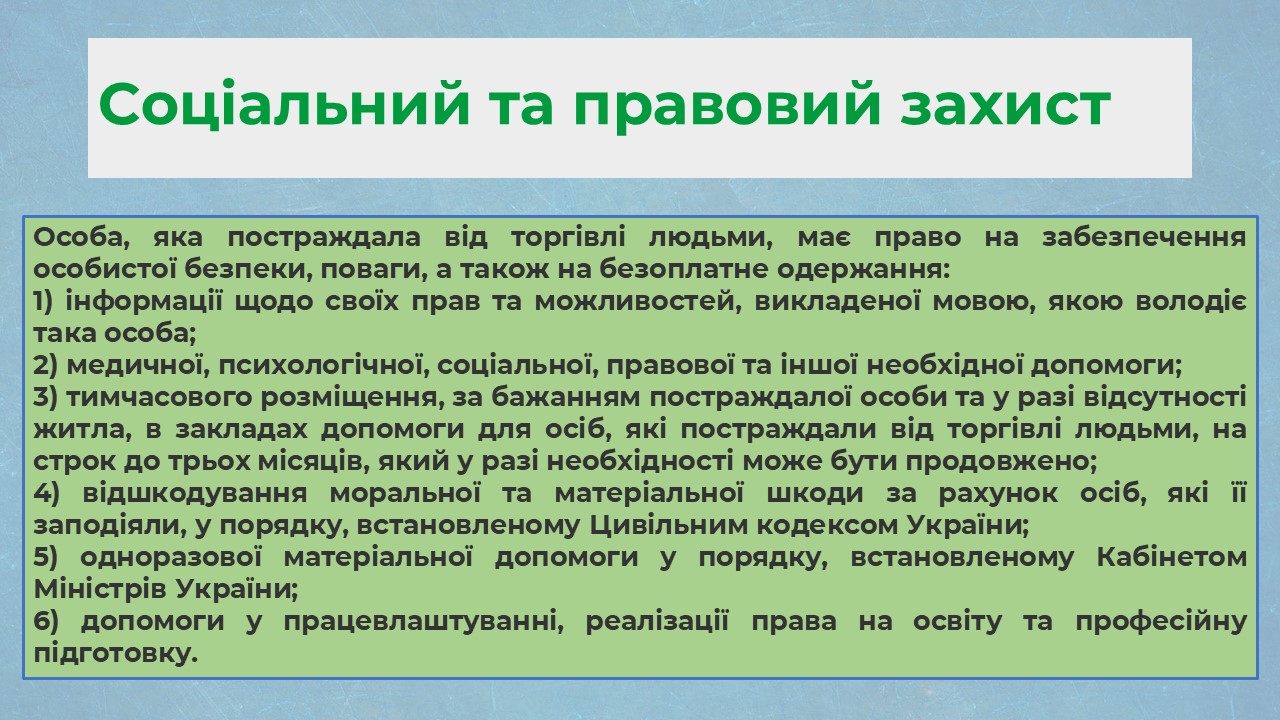 Соціальний та правовий захист

Особа, яка постраждала від торгівлі людьми, має право на забезпечення особистої безпеки, поваги, а також на безоплатне одержання:
1) інформації щодо своїх прав та можливостей, викладеної мовою, якою володіє така особа;
2) медичної, психологічної, соціальної, правової та іншої необхідної допомоги;
3) тимчасового розміщення, за бажанням постраждалої особи та у разі відсутності житла, в закладах допомоги для осіб, які постраждали від торгівлі людьми, на строк до трьох місяців, який у разі необхідності може бути продовжено;
4) відшкодування моральної та матеріальної шкоди за рахунок осіб, які її заподіяли, у порядку, встановленому Цивільним кодексом України;
5) одноразової матеріальної допомоги у порядку, встановленому Кабінетом Міністрів України;
6) допомоги у працевлаштуванні, реалізації права на освіту та професійну підготовку.